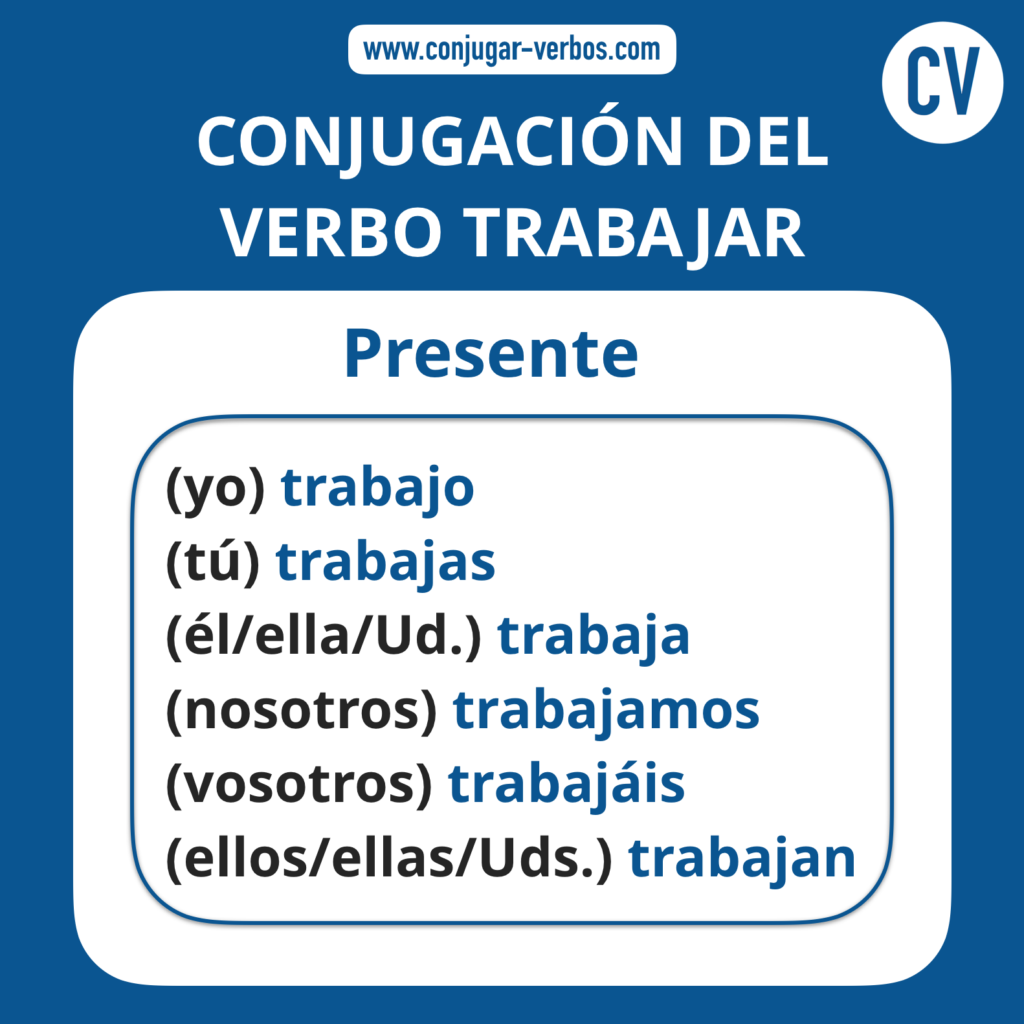 www.conjugar-verbos.com

CV

CONJUGACIÓN DEL VERBO TRABAJAR

Presente

(yo) trabajo
(tú) trabajas
(él/ella/Ud.) trabaja
(nosotros) trabajamos
(vosotros) trabajáis
(ellos/ellas/Uds.) trabajan